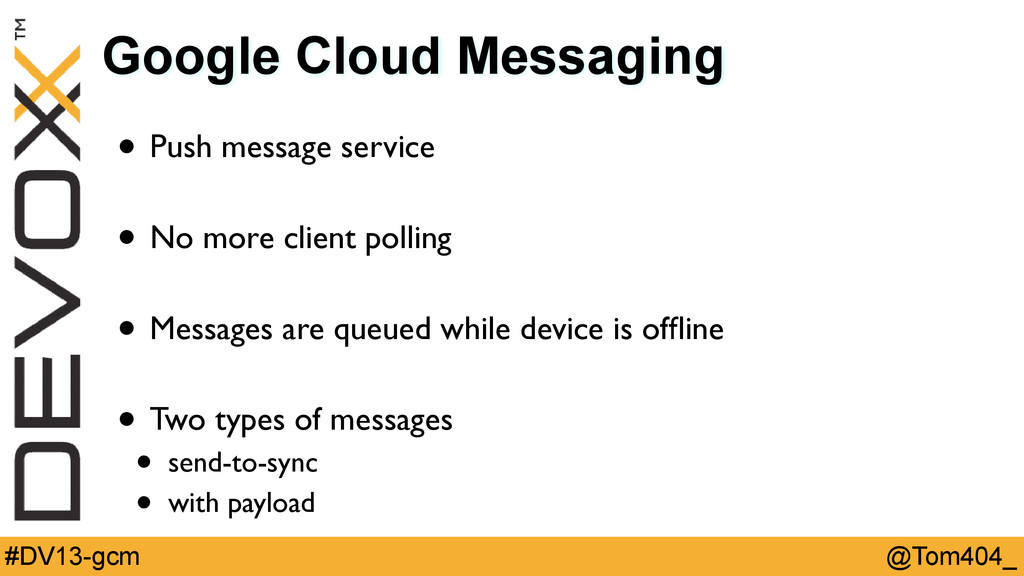 DEVOXX™

Google Cloud Messaging

• Push message service

• No more client polling

• Messages are queued while device is offline

• Two types of messages
  • send-to-sync
  • with payload

#DV13-gcm

@Tom404_